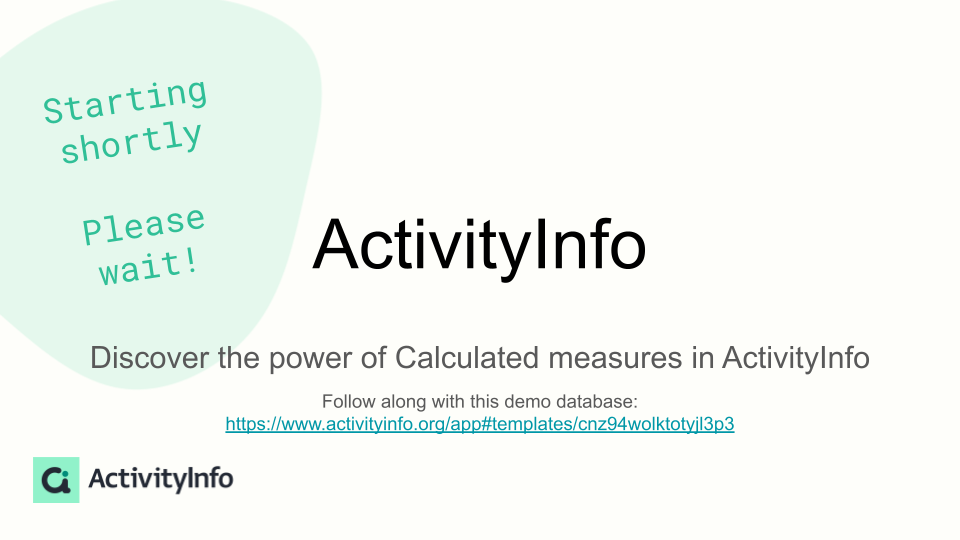 Starting shortly

Please wait!

ActivityInfo

Discover the power of Calculated measures in ActivityInfo

Follow along with this demo database:
https://www.activityinfo.org/app#templates/cnz94wolktotyjl3p3

ActivityInfo